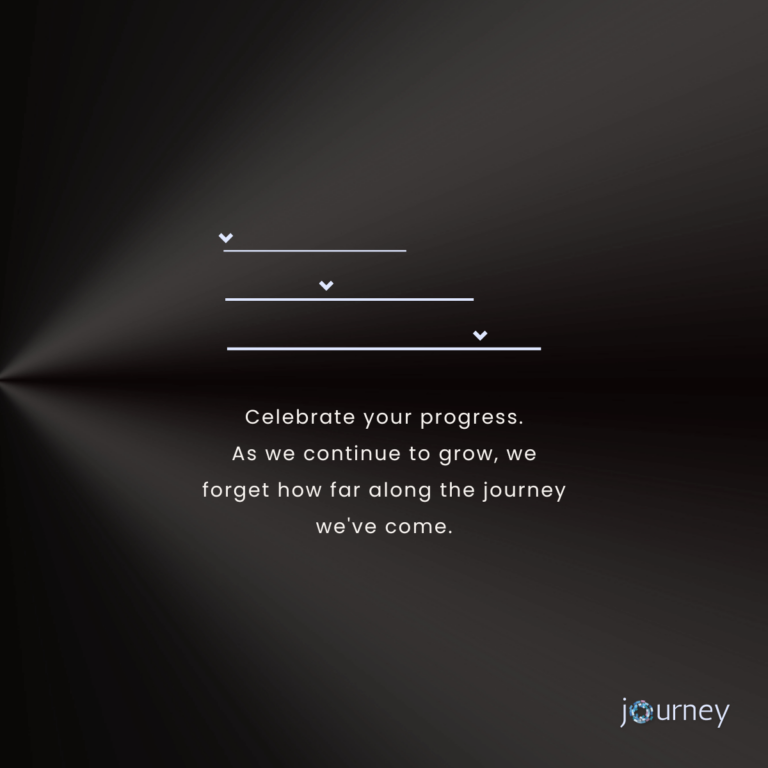 Celebrate your progress. As we continue to grow, we forget how far along the journey we've come.

journey